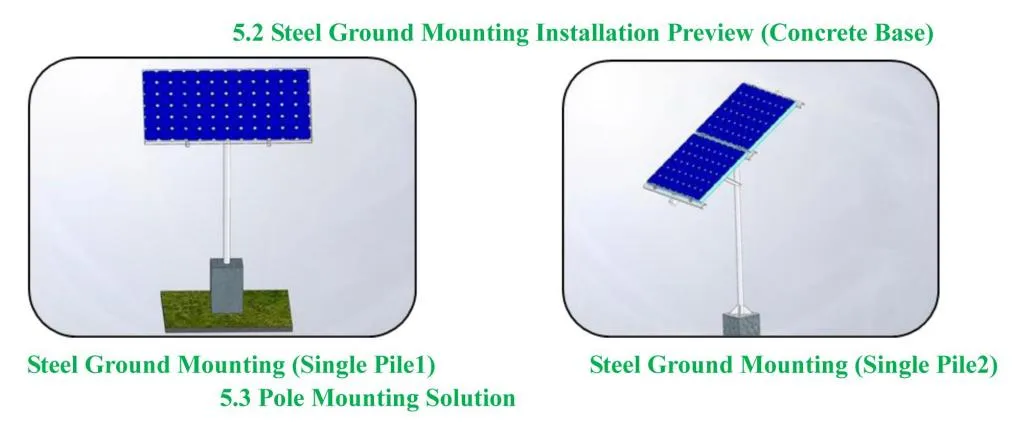 5.2 Steel Ground Mounting Installation Preview (Concrete Base)

Steel Ground Mounting (Single Pile1)

Steel Ground Mounting (Single Pile2)

5.3 Pole Mounting Solution